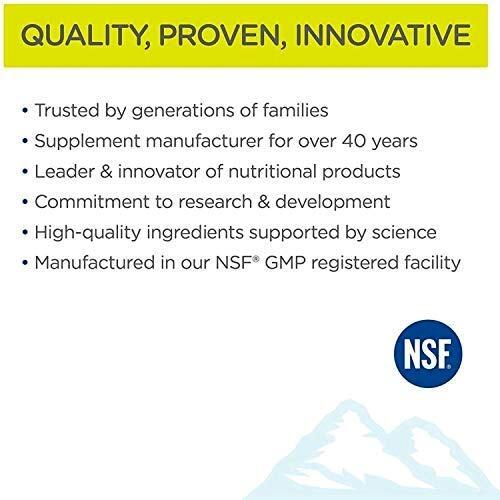 QUALITY, PROVEN, INNOVATIVE

• Trusted by generations of families
• Supplement manufacturer for over 40 years
• Leader & innovator of nutritional products
• Commitment to research & development
• High-quality ingredients supported by science
• Manufactured in our NSF® GMP registered facility

NSF®